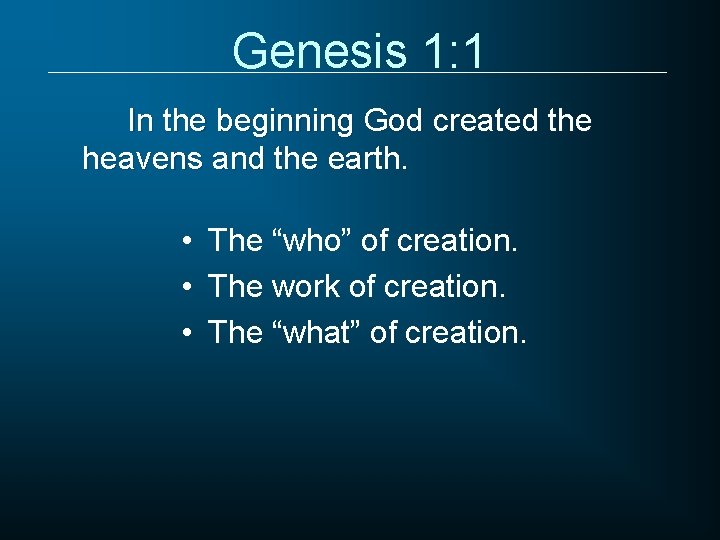 Genesis 1:1

In the beginning God created the heavens and the earth.

• The “who” of creation.
• The work of creation.
• The “what” of creation.